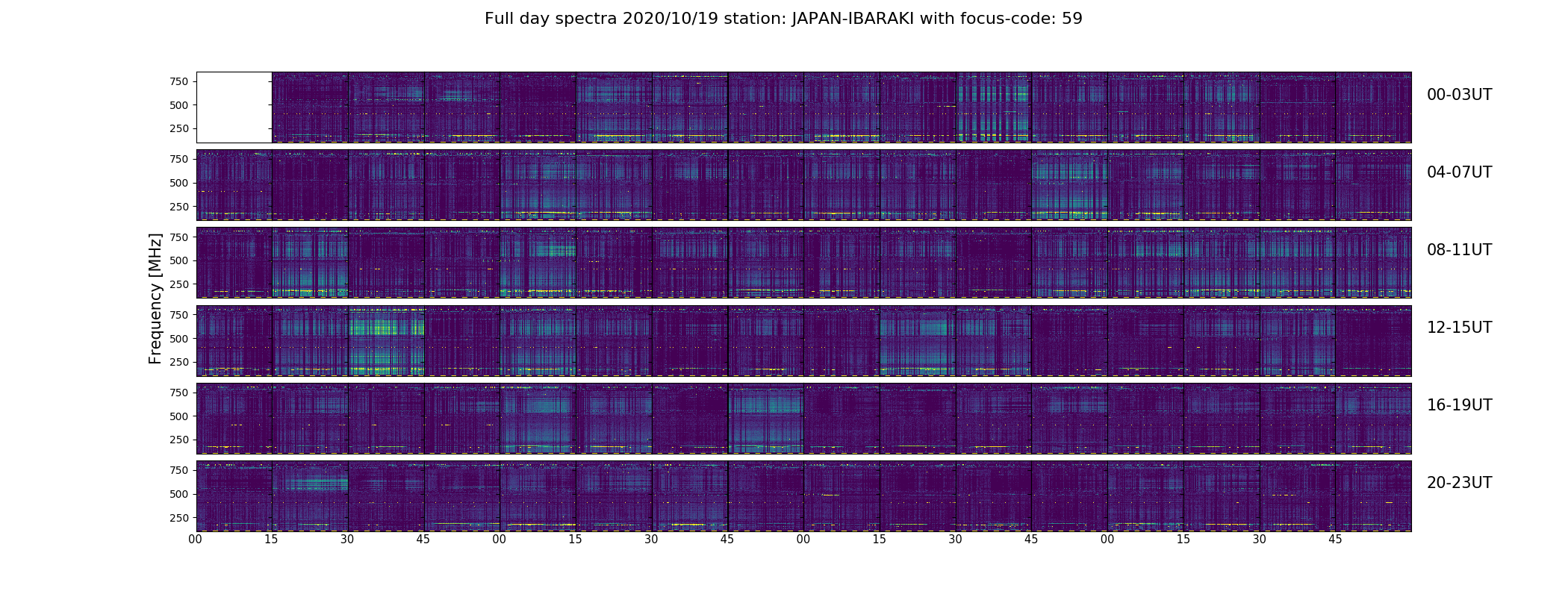 Full day spectra 2020/10/19 station: JAPAN-IBARAKI with focus-code: 59

Frequency [MHz]

750
500
250
00-03UT

750
500
250
04-07UT

750
500
250
08-11UT

750
500
250
12-15UT

750
500
250
16-19UT

750
500
250
20-23UT

00 15 30 45 00 15 30 45 00 15 30 45 00 15 30 45